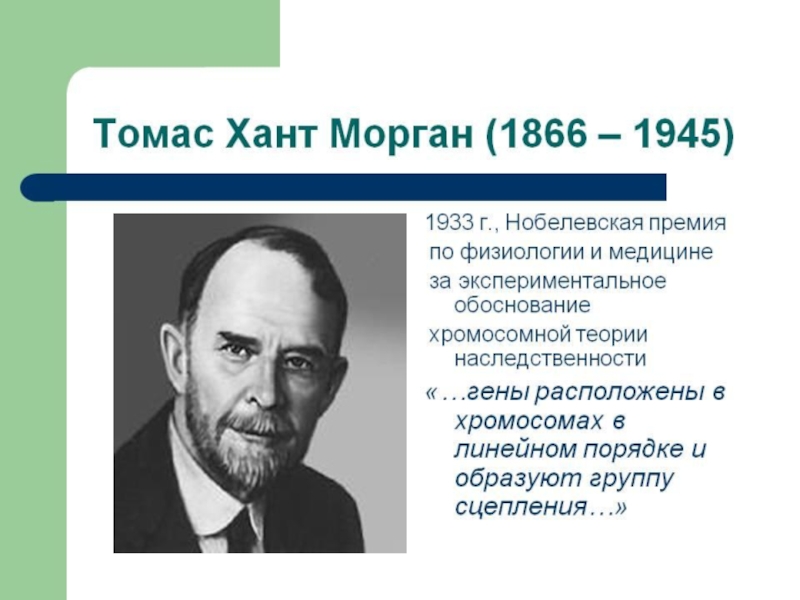 Томас Хант Морган (1866 – 1945)

1933 г., Нобелевская премия
по физиологии и медицине
за экспериментальное обоснование
хромосомной теории наследственности

«…гены расположены в хромосомах в линейном порядке и образуют группу сцепления…»